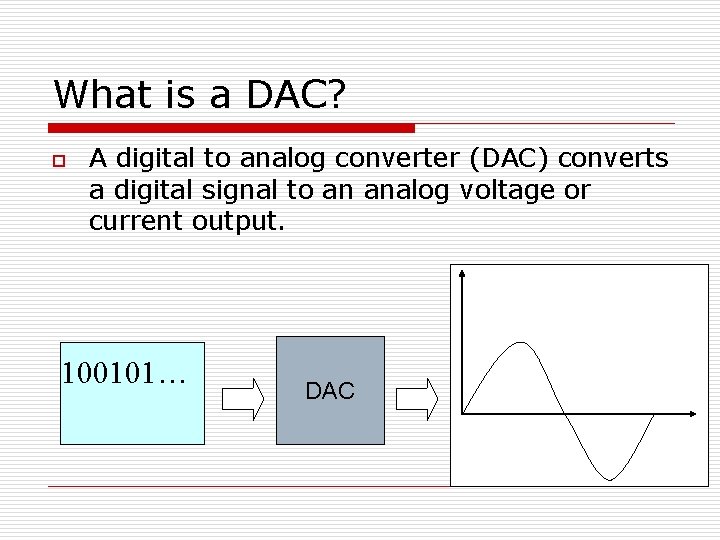 What is a DAC?

A digital to analog converter (DAC) converts a digital signal to an analog voltage or current output.

100101…

DAC